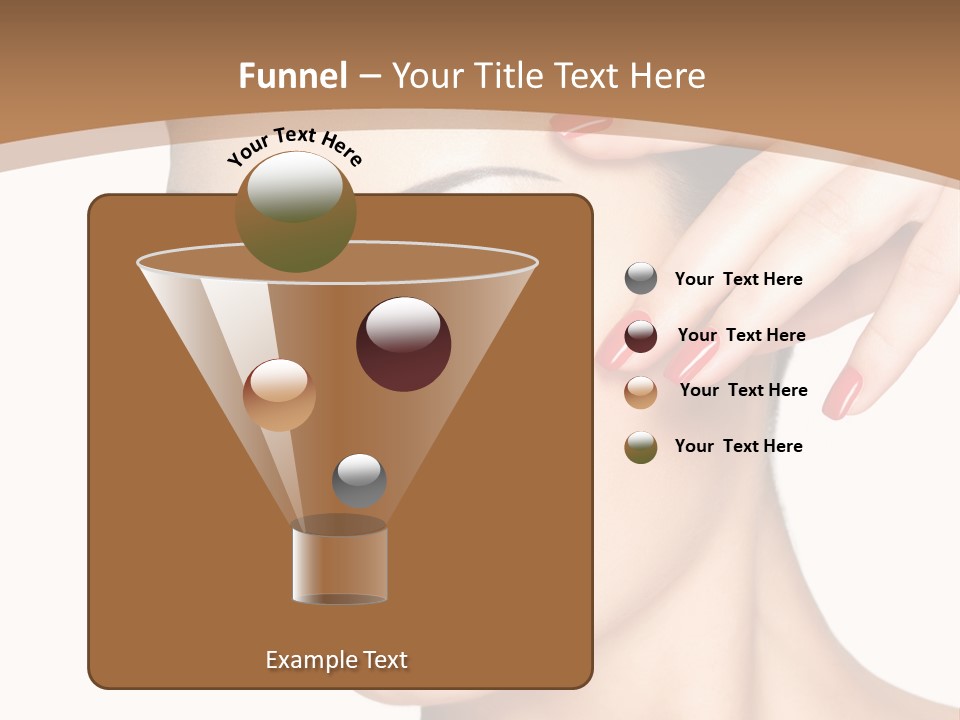 Funnel – Your Title Text Here

Your Text Here

Your Text Here

Your Text Here

Your Text Here

Your Text Here

Example Text